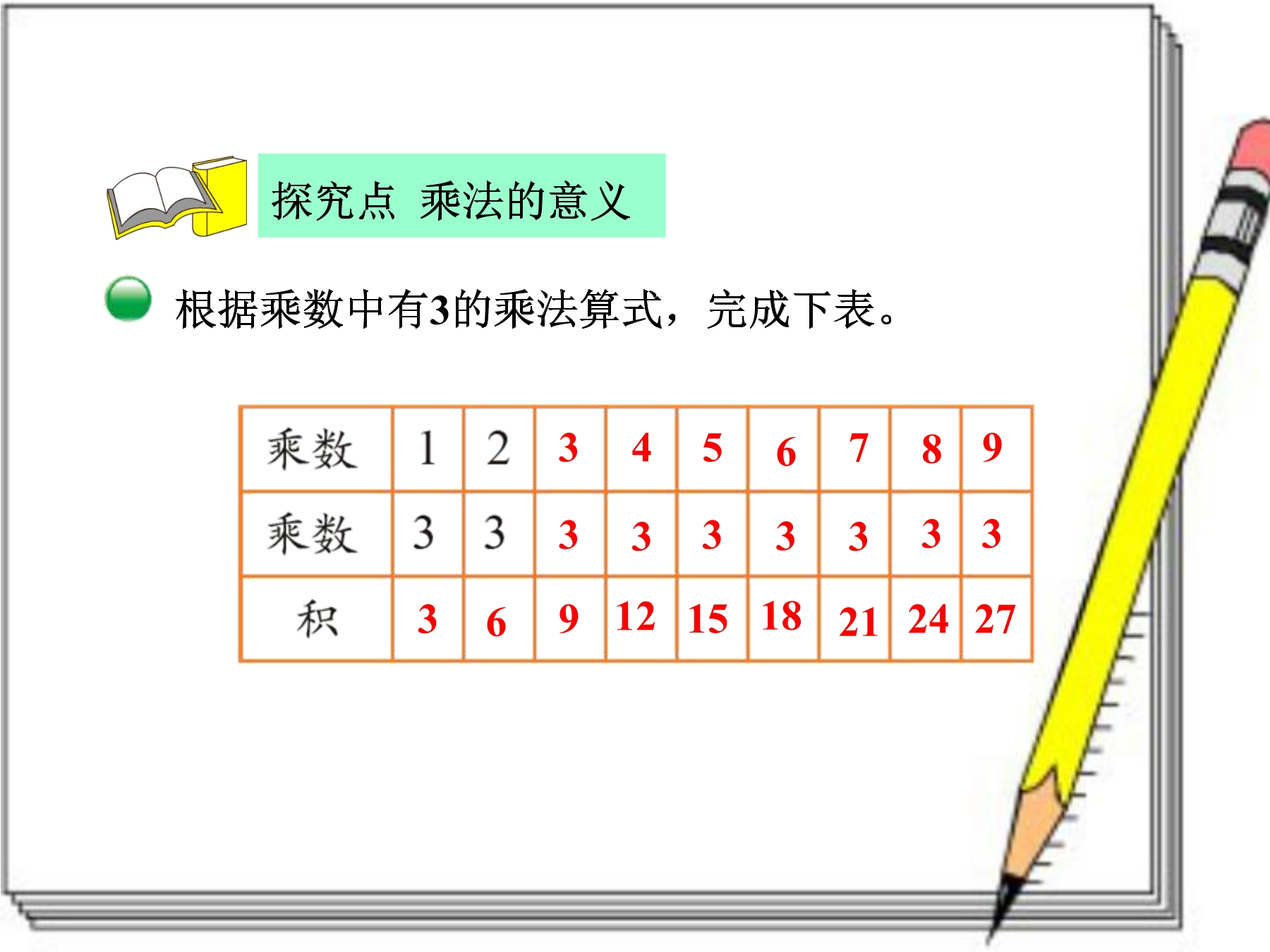 探究点 乘法的意义

根据乘数中有3的乘法算式，完成下表。

| 乘数 | 1 | 2 | 3 | 4 | 5 | 6 | 7 | 8 | 9 |
|---|---|---|---|---|---|---|---|---|---|
| 乘数 | 3 | 3 | 3 | 3 | 3 | 3 | 3 | 3 | 3 |
| 积 | 3 | 6 | 9 | 12 | 15 | 18 | 21 | 24 | 27 |